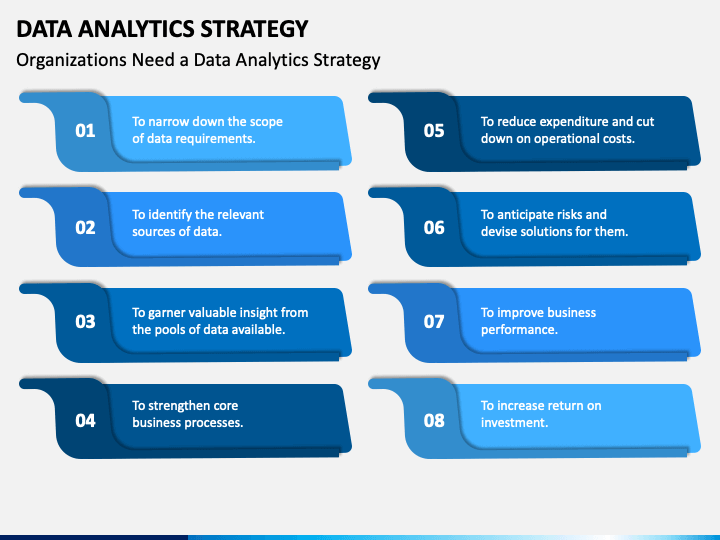 DATA ANALYTICS STRATEGY

Organizations Need a Data Analytics Strategy

01
To narrow down the scope of data requirements.

02
To identify the relevant sources of data.

03
To garner valuable insight from the pools of data available.

04
To strengthen core business processes.

05
To reduce expenditure and cut down on operational costs.

06
To anticipate risks and devise solutions for them.

07
To improve business performance.

08
To increase return on investment.